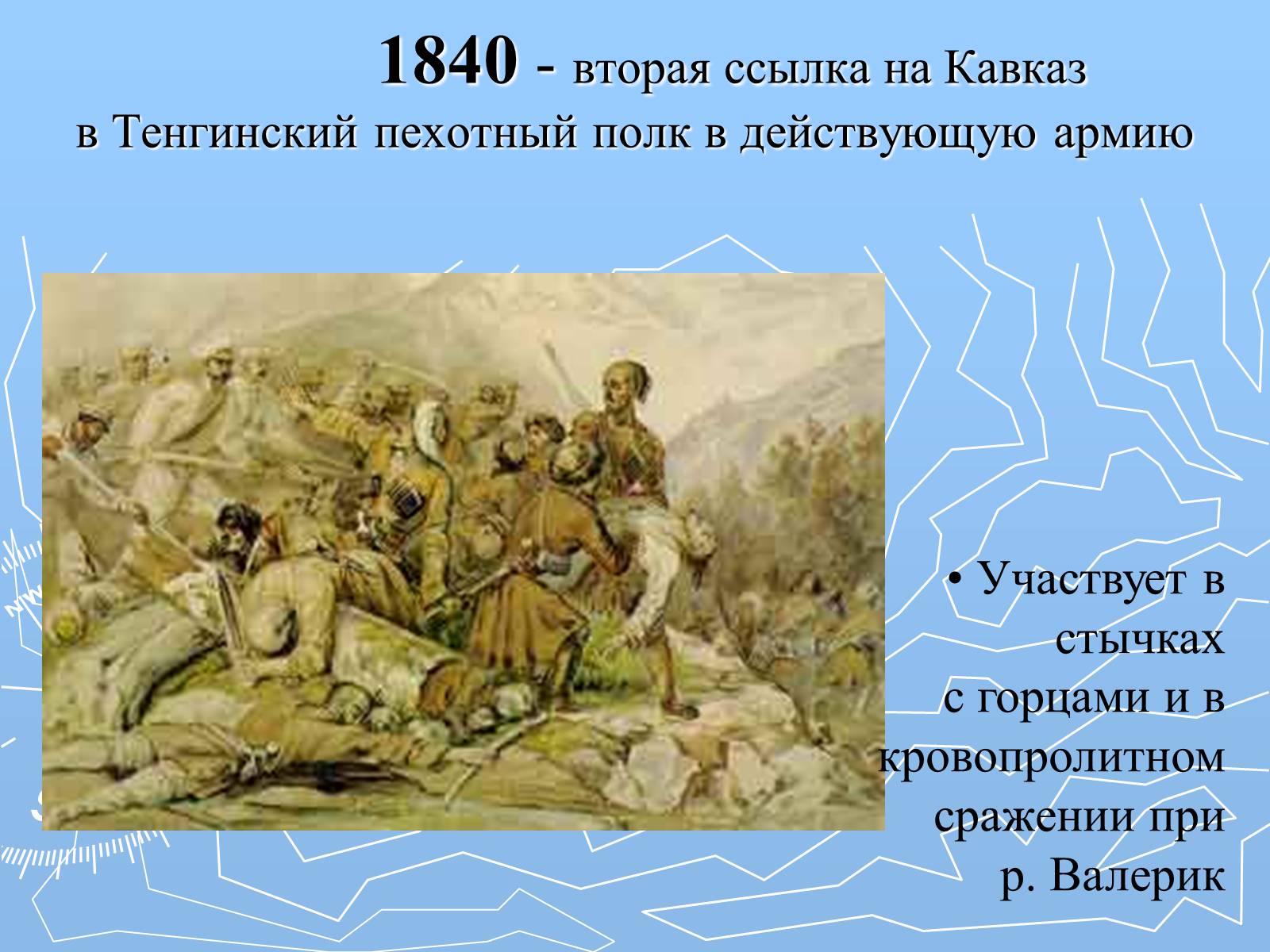 1840 - вторая ссылка на Кавказ в Тенгинский пехотный полк в действующую армию

• Участвует в стычках с горцами и в кровопролитном сражении при р. Валерик